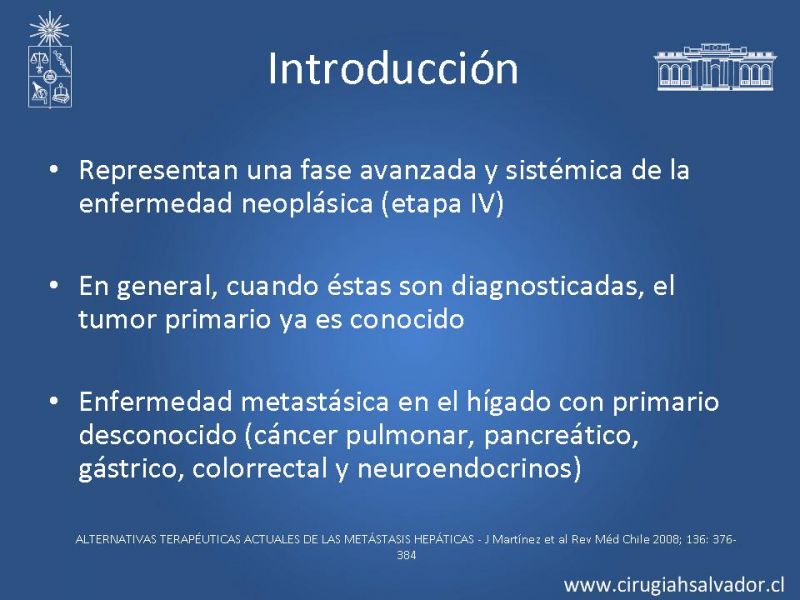 Introducción

• Representan una fase avanzada y sistémica de la enfermedad neoplásica (etapa IV)

• En general, cuando éstas son diagnosticadas, el tumor primario ya es conocido

• Enfermedad metastásica en el hígado con primario desconocido (cáncer pulmonar, pancreático, gástrico, colorrectal y neuroendocrinos)

ALTERNATIVAS TERAPÉUTICAS ACTUALES DE LAS METÁSTASIS HEPÁTICAS - J Martínez et al Rev Méd Chile 2008; 136: 376-384

www.cirugiahsalvador.cl